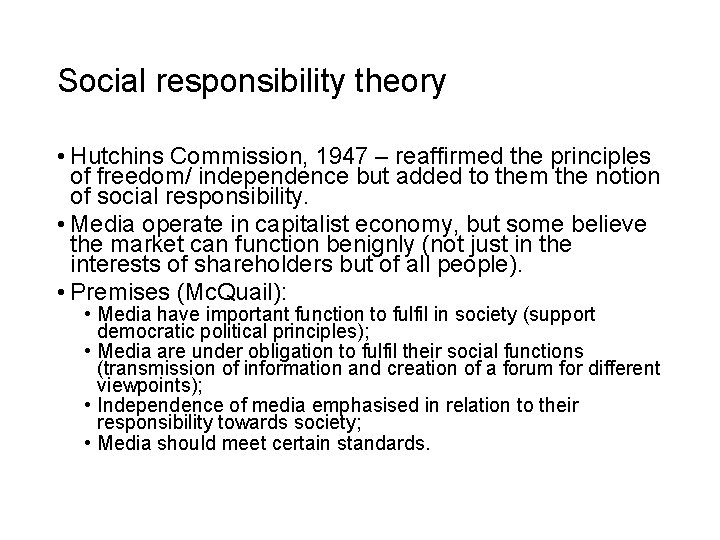 Social responsibility theory

• Hutchins Commission, 1947 – reaffirmed the principles of freedom/ independence but added to them the notion of social responsibility.

• Media operate in capitalist economy, but some believe the market can function benignly (not just in the interests of shareholders but of all people).

• Premises (McQuail):
  • Media have important function to fulfil in society (support democratic political principles);
  • Media are under obligation to fulfil their social functions (transmission of information and creation of a forum for different viewpoints);
  • Independence of media emphasised in relation to their responsibility towards society;
  • Media should meet certain standards.